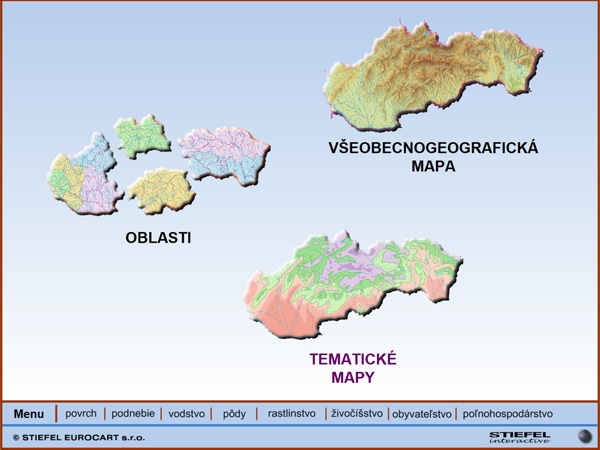 VŠEOBECNOGEOGRAFICKÁ MAPA

OBLASTI

TEMATICKÉ MAPY

Menu | povrch | podnebie | vodstvo | pôdy | rastlinstvo | živočíšstvo | obyvateľstvo | poľnohospodárstvo

© STIEFEL EUROCART s.r.o.

STIEFEL interactive